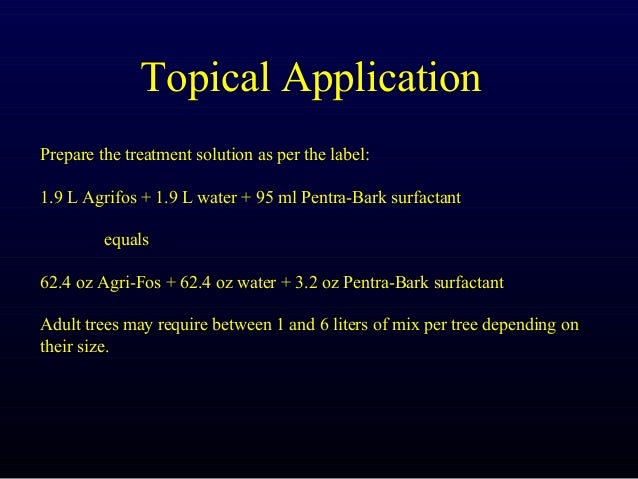 Topical Application

Prepare the treatment solution as per the label:

1.9 L Agrifos + 1.9 L water + 95 ml Pentra-Bark surfactant

equals

62.4 oz Agri-Fos + 62.4 oz water + 3.2 oz Pentra-Bark surfactant

Adult trees may require between 1 and 6 liters of mix per tree depending on their size.